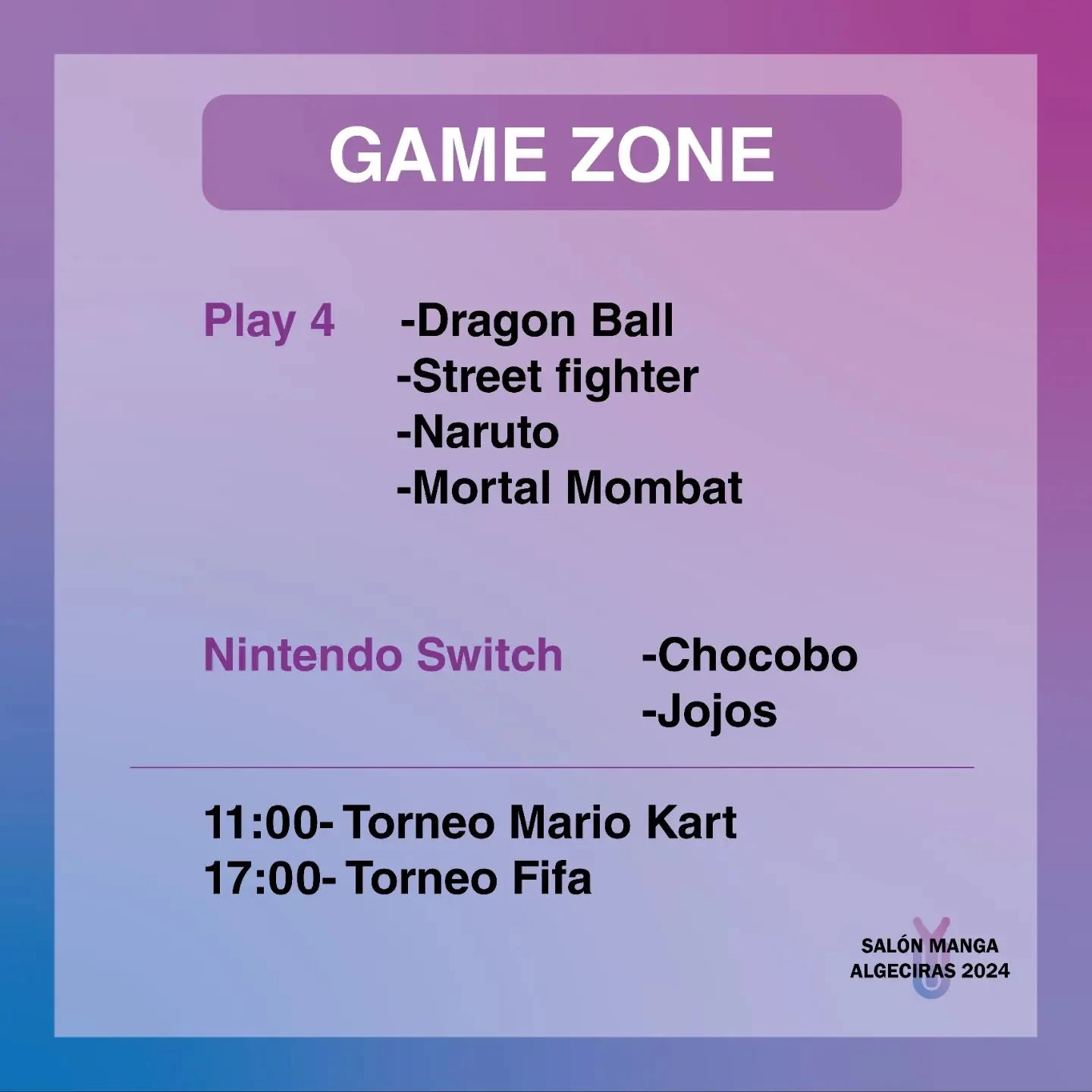 GAME ZONE

Play 4

-Dragon Ball
-Street fighter
-Naruto
-Mortal Mombat

Nintendo Switch

-Chocobo
-Jojos

11:00- Torneo Mario Kart
17:00- Torneo Fifa

SALÓN MANGA
ALGECIRAS 2024